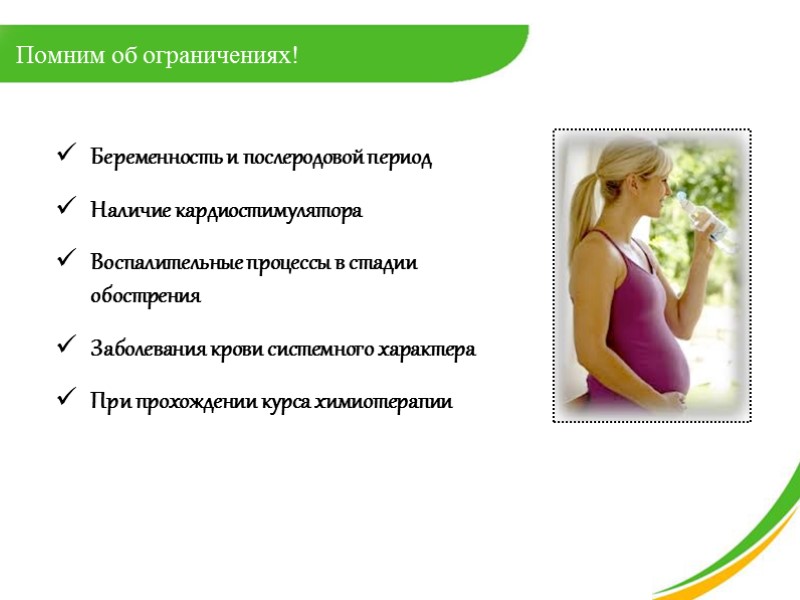 Помним об ограничениях!

✓ Беременность и послеродовой период

✓ Наличие кардиостимулятора

✓ Воспалительные процессы в стадии обострения

✓ Заболевания крови системного характера

✓ При прохождении курса химиотерапии